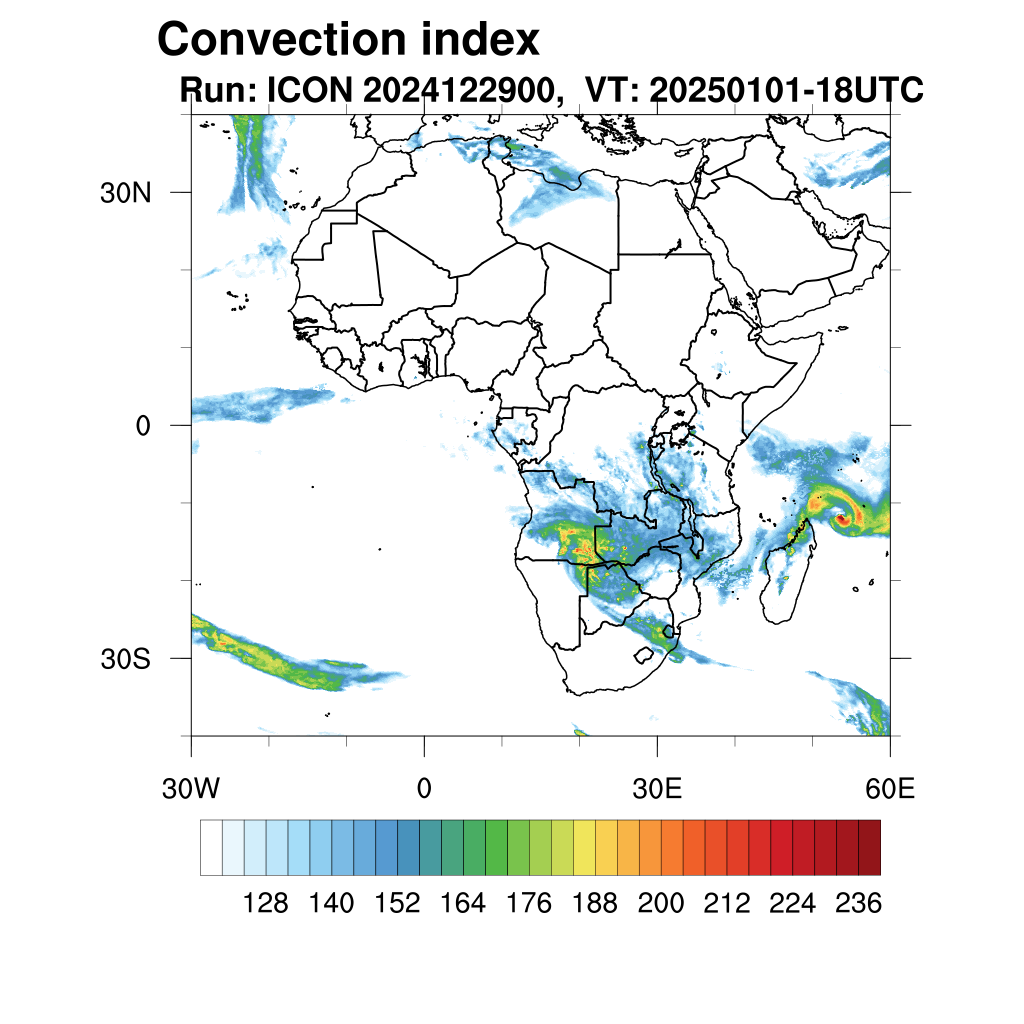 Convection index
Run: ICON 2024122900, VT: 20250101-18UTC

30N
0
30S

30W
0
30E
60E

128 140 152 164 176 188 200 212 224 236